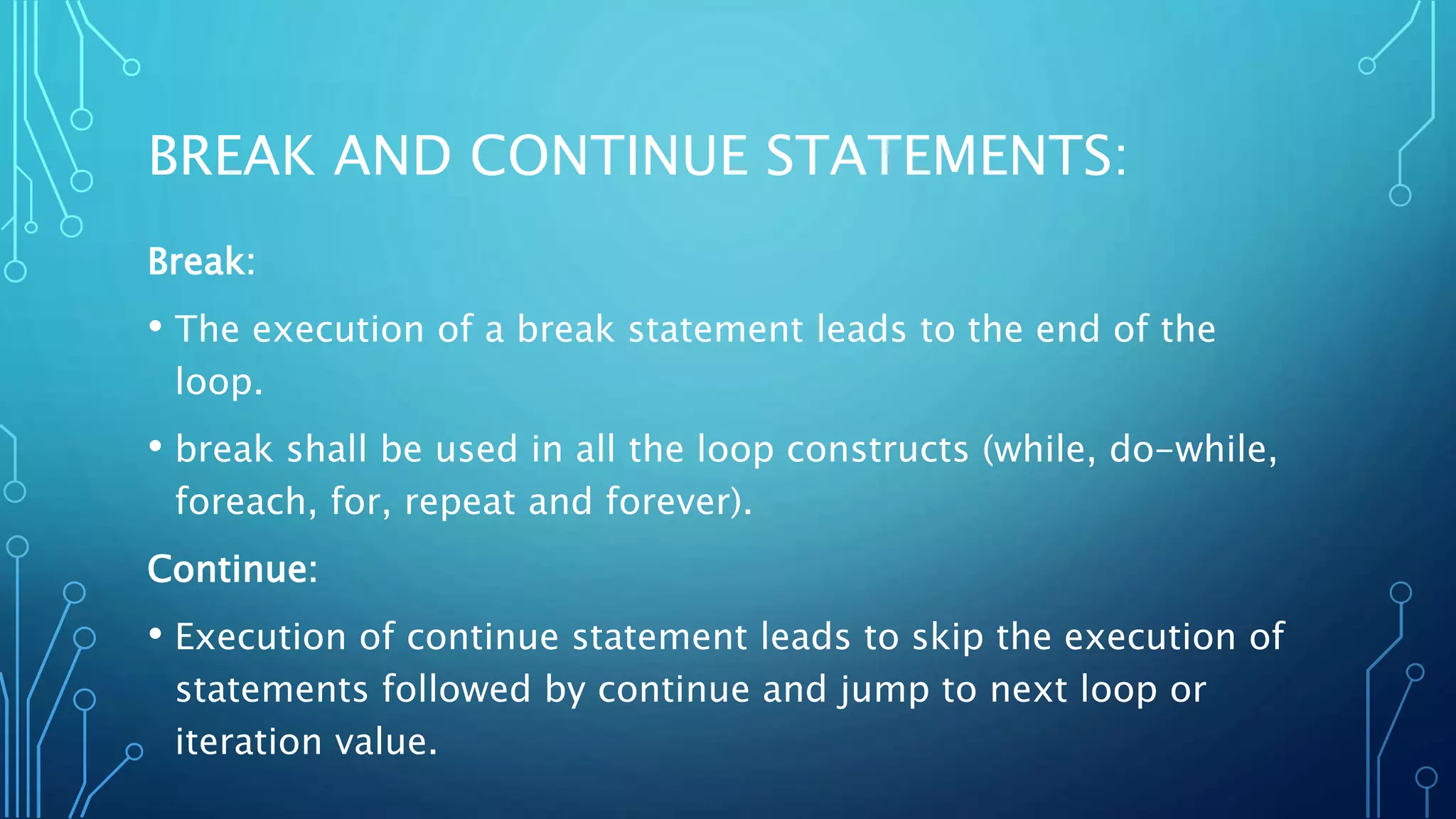 BREAK AND CONTINUE STATEMENTS:

Break:

• The execution of a break statement leads to the end of the loop.

• break shall be used in all the loop constructs (while, do-while, foreach, for, repeat and forever).

Continue:

• Execution of continue statement leads to skip the execution of statements followed by continue and jump to next loop or iteration value.